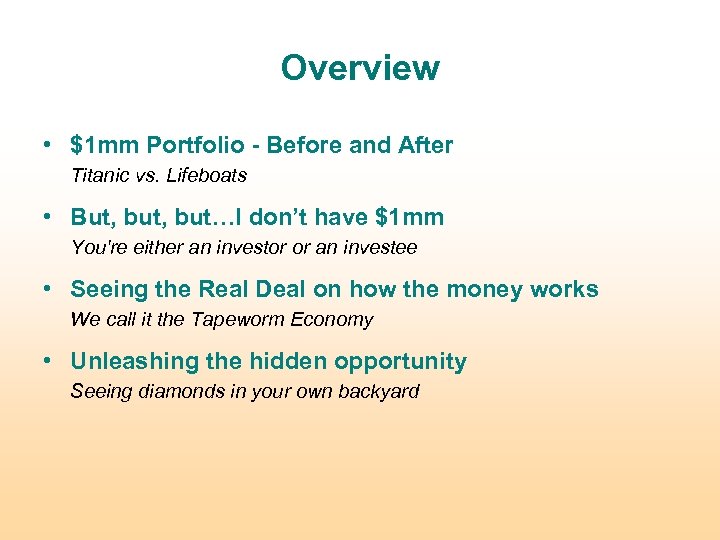 Overview

• \$1mm Portfolio - Before and After
Titanic vs. Lifeboats

• But, but, but…I don't have \$1mm
You're either an investor or an investee

• Seeing the Real Deal on how the money works
We call it the Tapeworm Economy

• Unleashing the hidden opportunity
Seeing diamonds in your own backyard